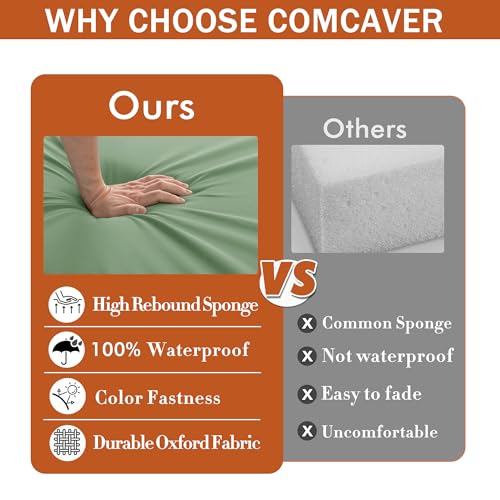 WHY CHOOSE COMCAVER

Ours

High Rebound Sponge

100% Waterproof

Color Fastness

Durable Oxford Fabric

VS

Others

X Common Sponge

X Not waterproof

X Easy to fade

X Uncomfortable